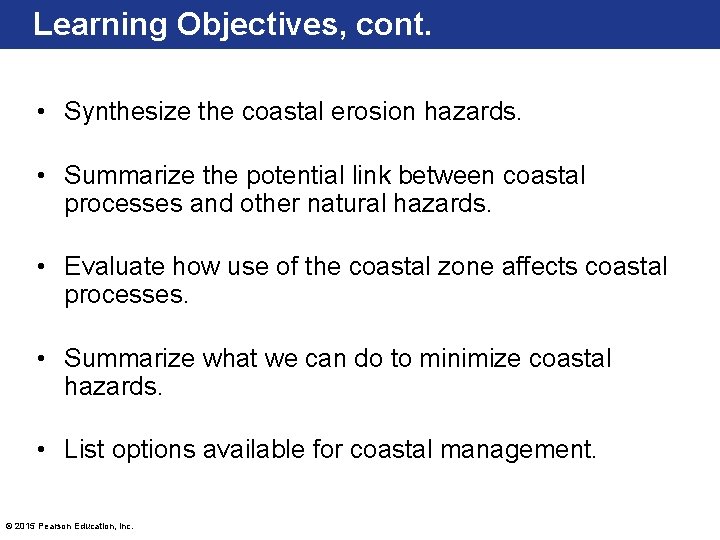 Learning Objectives, cont.

• Synthesize the coastal erosion hazards.

• Summarize the potential link between coastal processes and other natural hazards.

• Evaluate how use of the coastal zone affects coastal processes.

• Summarize what we can do to minimize coastal hazards.

• List options available for coastal management.

© 2015 Pearson Education, Inc.